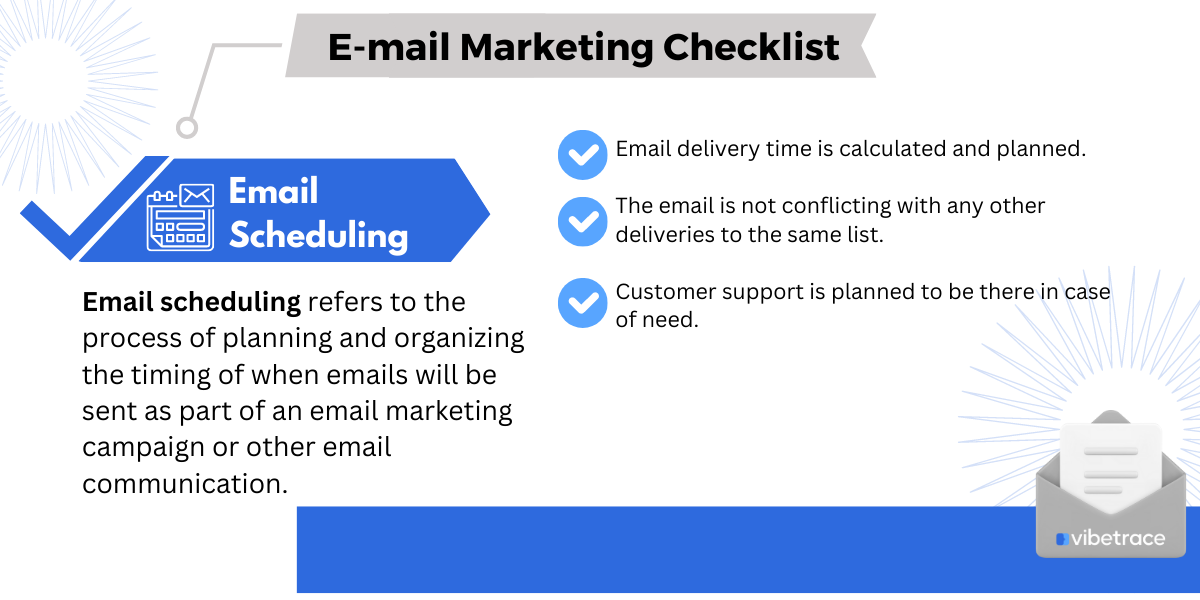 E-mail Marketing Checklist

Email Scheduling

Email scheduling refers to the process of planning and organizing the timing of when emails will be sent as part of an email marketing campaign or other email communication.

Email delivery time is calculated and planned.

The email is not conflicting with any other deliveries to the same list.

Customer support is planned to be there in case of need.

vibetrace